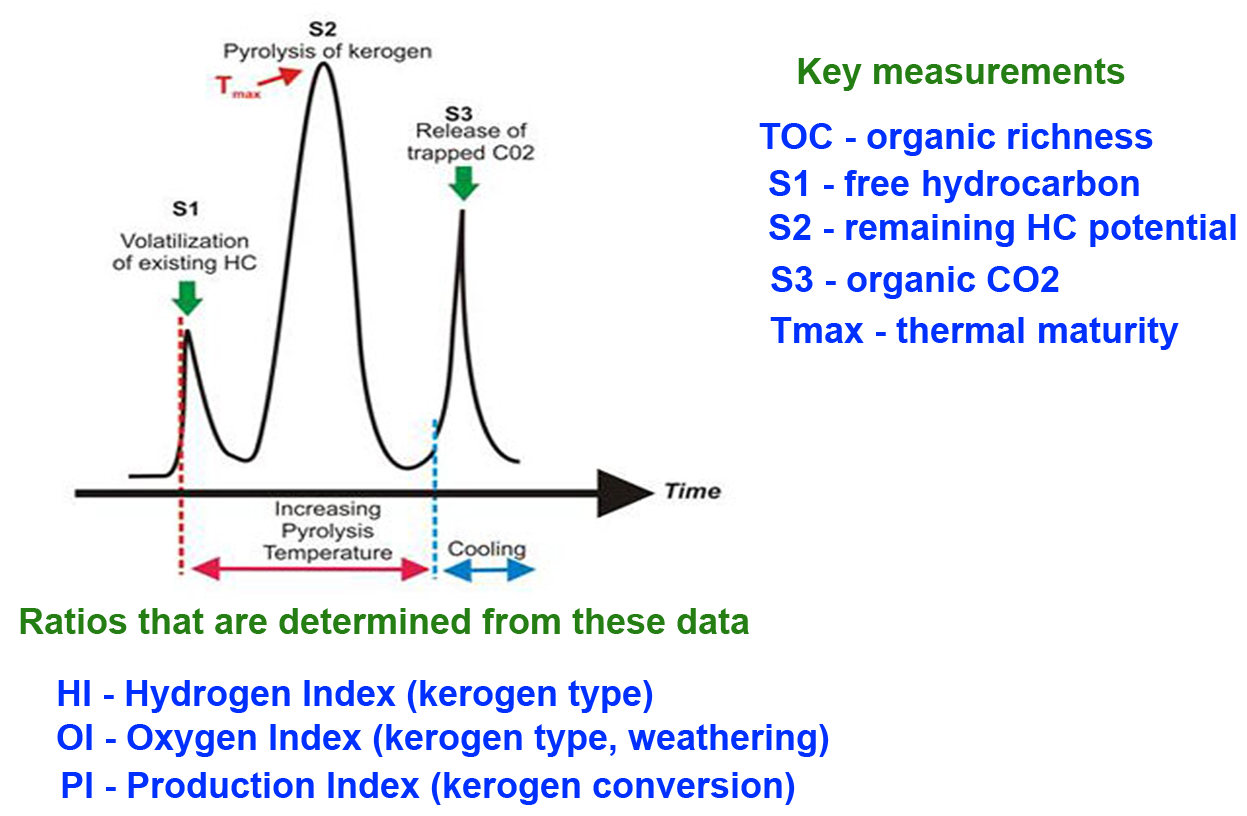 S2
Pyrolysis of kerogen
$T_{max}$

S3
Release of trapped C02

S1
Volatilization of existing HC

Time

Increasing Pyrolysis Temperature

Cooling

Key measurements

TOC - organic richness
S1 - free hydrocarbon
S2 - remaining HC potential
S3 - organic CO2
Tmax - thermal maturity

Ratios that are determined from these data

HI - Hydrogen Index (kerogen type)
OI - Oxygen Index (kerogen type, weathering)
PI - Production Index (kerogen conversion)